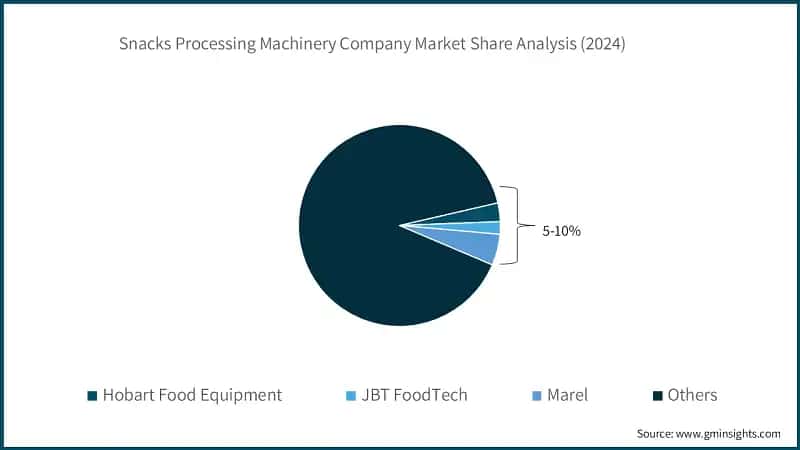 Snacks Processing Machinery Company Market Share Analysis (2024)

5-10%

Hobart Food Equipment
JBT FoodTech
Marel
Others

Source: www.gminsights.com